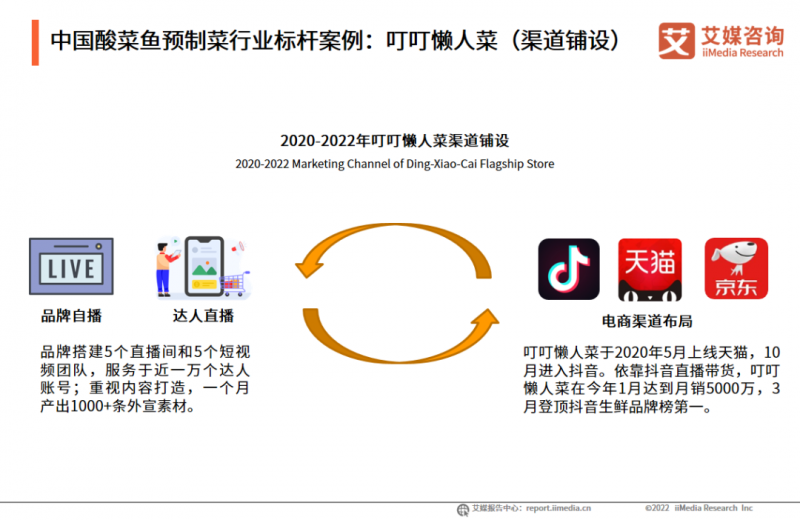 中国酸菜鱼预制菜行业标杆案例：叮叮懒人菜（渠道铺设）

艾媒咨询
iiMedia Research

2020-2022年叮叮懒人菜渠道铺设
2020-2022 Marketing Channel of Ding-Xiao-Cai Flagship Store

LIVE

品牌自播

达人直播

品牌搭建5个直播间和5个短视频团队，服务于近一万个达人账号；重视内容打造，一个月产出1000+条外宣素材。

天猫

京东

电商渠道布局

叮叮懒人菜于2020年5月上线天猫，10月进入抖音。依靠抖音直播带货，叮叮懒人菜在今年1月达到月销5000万，3月登顶抖音生鲜品牌榜第一。

艾媒报告中心：report.iimedia.cn

©2022 iiMedia Research Inc